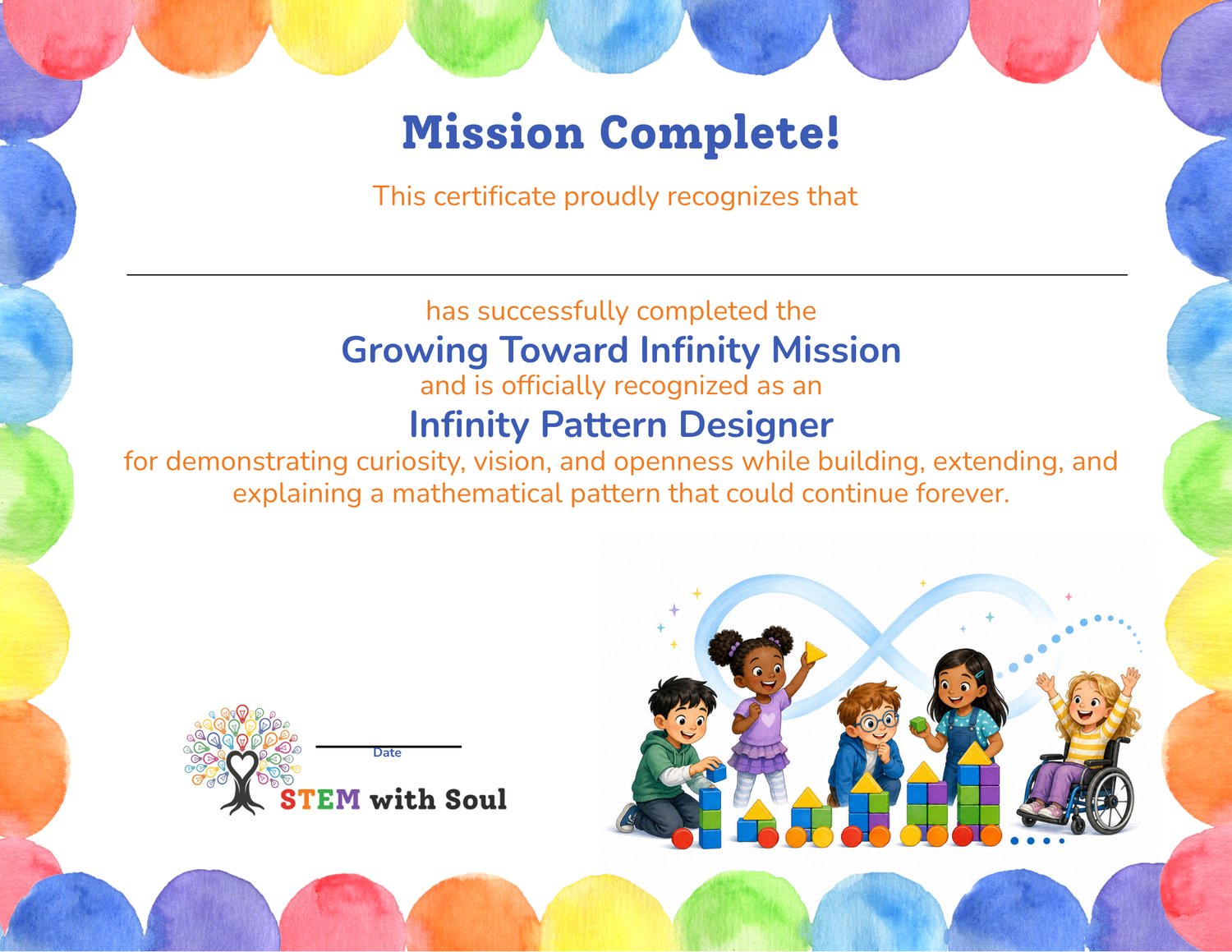 Mission Complete!

This certificate proudly recognizes that

has successfully completed the

Growing Toward Infinity Mission

and is officially recognized as an

Infinity Pattern Designer

for demonstrating curiosity, vision, and openness while building, extending, and explaining a mathematical pattern that could continue forever.

Date

STEM with Soul